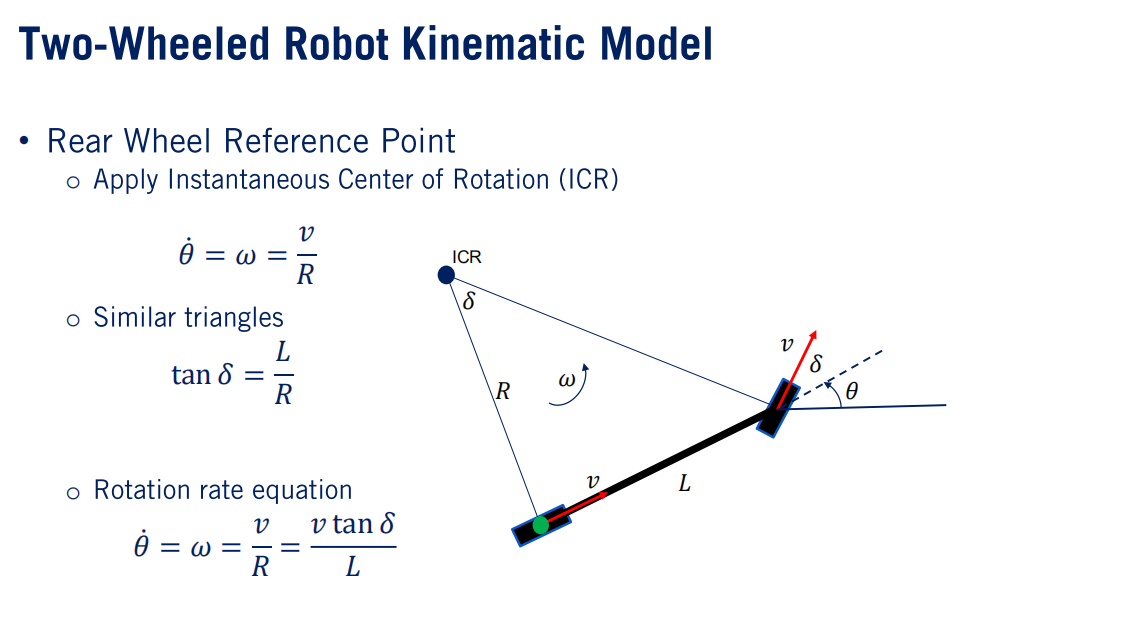 Two-Wheeled Robot Kinematic Model

• Rear Wheel Reference Point
  ○ Apply Instantaneous Center of Rotation (ICR)

$\dot{\theta} = \omega = \frac{v}{R}$

  ○ Similar triangles

$\tan \delta = \frac{L}{R}$

  ○ Rotation rate equation

$\dot{\theta} = \omega = \frac{v}{R} = \frac{v \tan \delta}{L}$

ICR
$\delta$
$R$
$\omega$
$v$
$\delta$
$\theta$
$v$
$L$